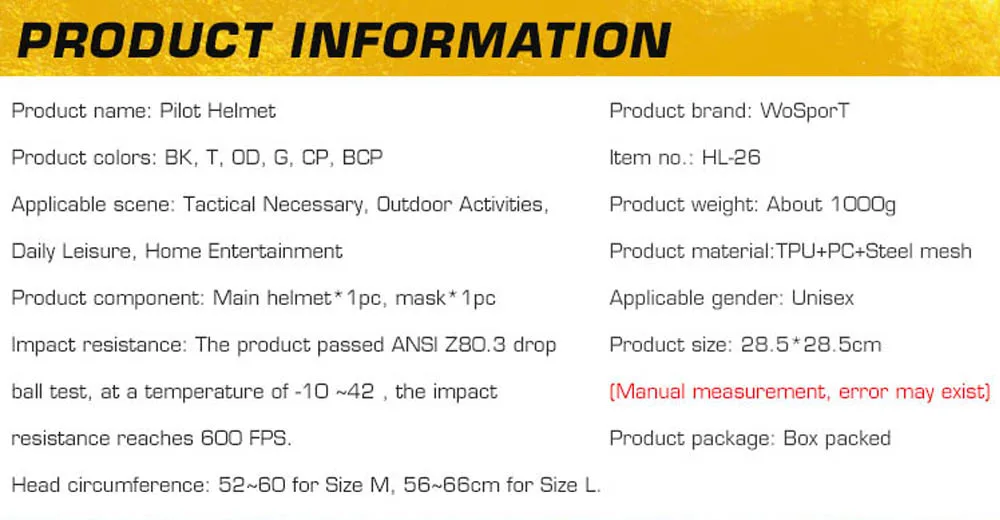 PRODUCT INFORMATION

Product name: Pilot Helmet

Product colors: BK, T, OD, G, CP, BCP

Applicable scene: Tactical Necessary, Outdoor Activities, Daily Leisure, Home Entertainment

Product component: Main helmet*1pc, mask*1pc

Impact resistance: The product passed ANSI Z80.3 drop ball test, at a temperature of -10 ~42 , the impact resistance reaches 600 FPS.

Head circumference: 52~60 for Size M, 56~66cm for Size L.

Product brand: WoSporT

Item no.: HL-26

Product weight: About 1000g

Product material:TPU+PC+Steel mesh

Applicable gender: Unisex

Product size: 28.5*28.5cm

(Manual measurement, error may exist)

Product package: Box packed